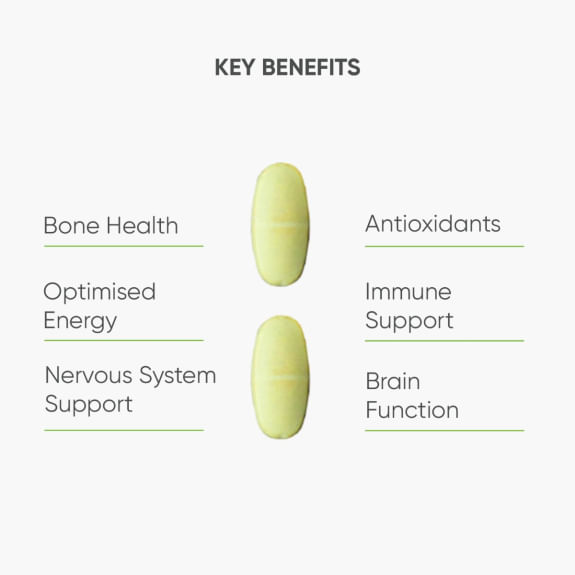 KEY BENEFITS

Bone Health

Optimised Energy

Nervous System Support

Antioxidants

Immune Support

Brain Function